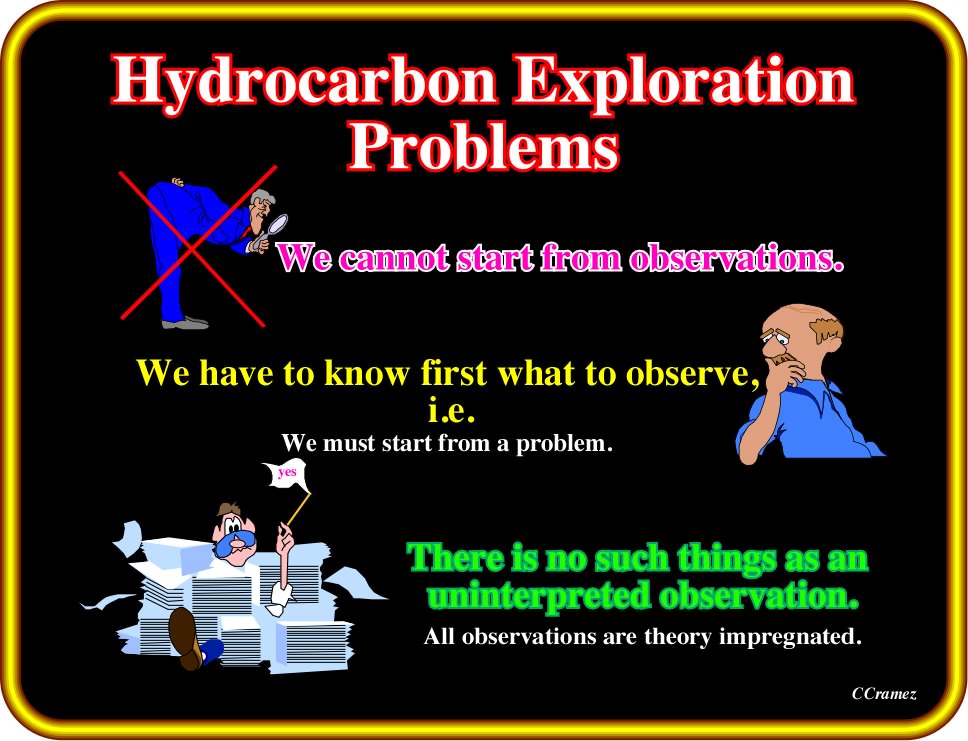 Hydrocarbon Exploration Problems

We cannot start from observations.

We have to know first what to observe, i.e.
We must start from a problem.

yes

There is no such things as an uninterpreted observation.
All observations are theory impregnated.

CCramez